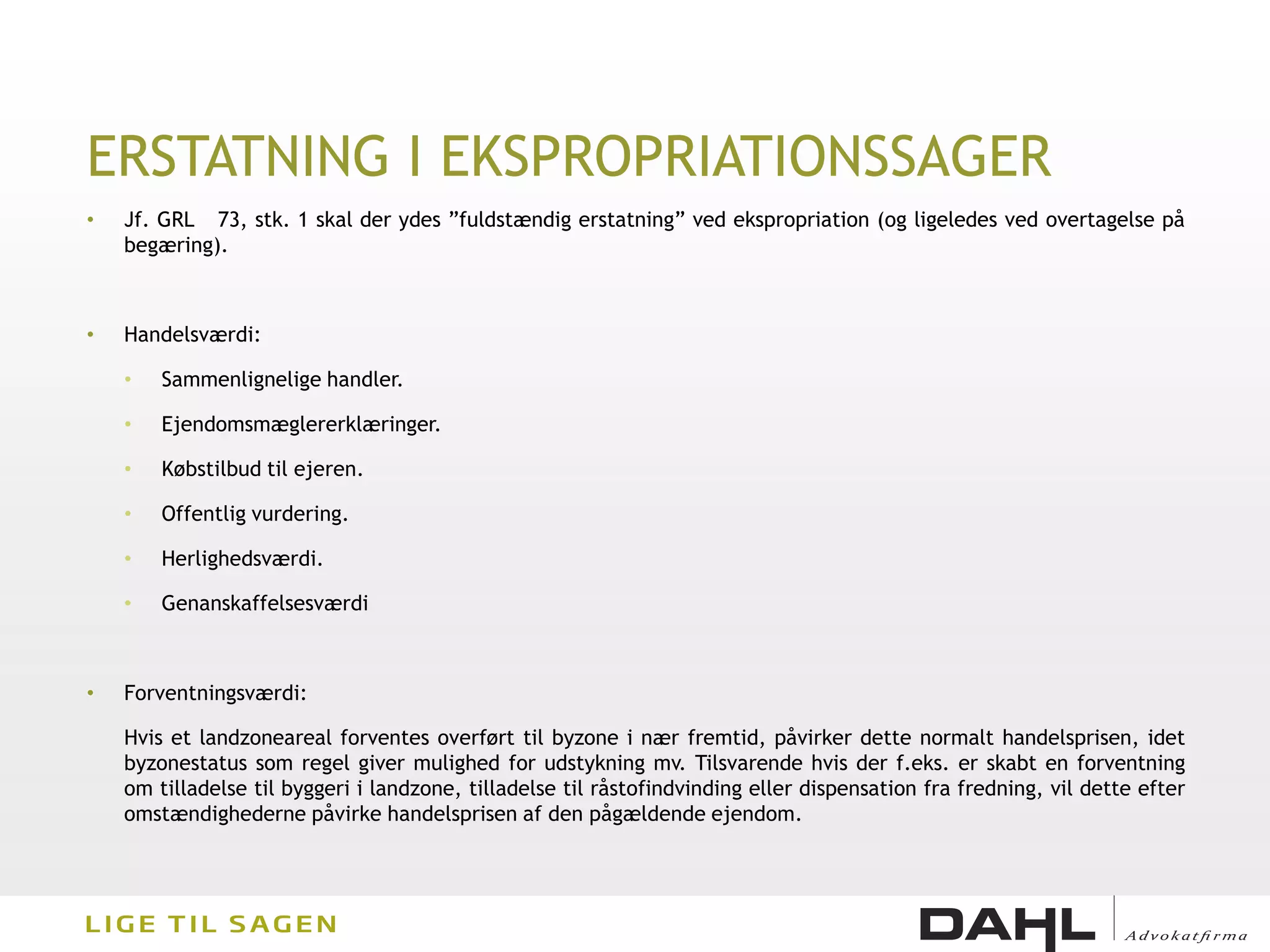 ERSTATNING I EKSPROPRIATIONSSAGER

• Jf. GRL 73, stk. 1 skal der ydes ”fuldstændig erstatning” ved ekspropriation (og ligeledes ved overtagelse på begæring).

• Handelsværdi:

• Sammenlignelige handler.

• Ejendomsmæglererklæringer.

• Købstilbud til ejeren.

• Offentlig vurdering.

• Herlighedsværdi.

• Genanskaffelsesværdi

• Forventningsværdi:

Hvis et landzoneareal forventes overført til byzone i nær fremtid, påvirker dette normalt handelsprisen, idet byzonestatus som regel giver mulighed for udstykning mv. Tilsvarende hvis der f.eks. er skabt en forventning om tilladelse til byggeri i landzone, tilladelse til råstofindvinding eller dispensation fra fredning, vil dette efter omstændighederne påvirke handelsprisen af den pågældende ejendom.

LIGE TIL SAGEN

DAHL Advokatfirma